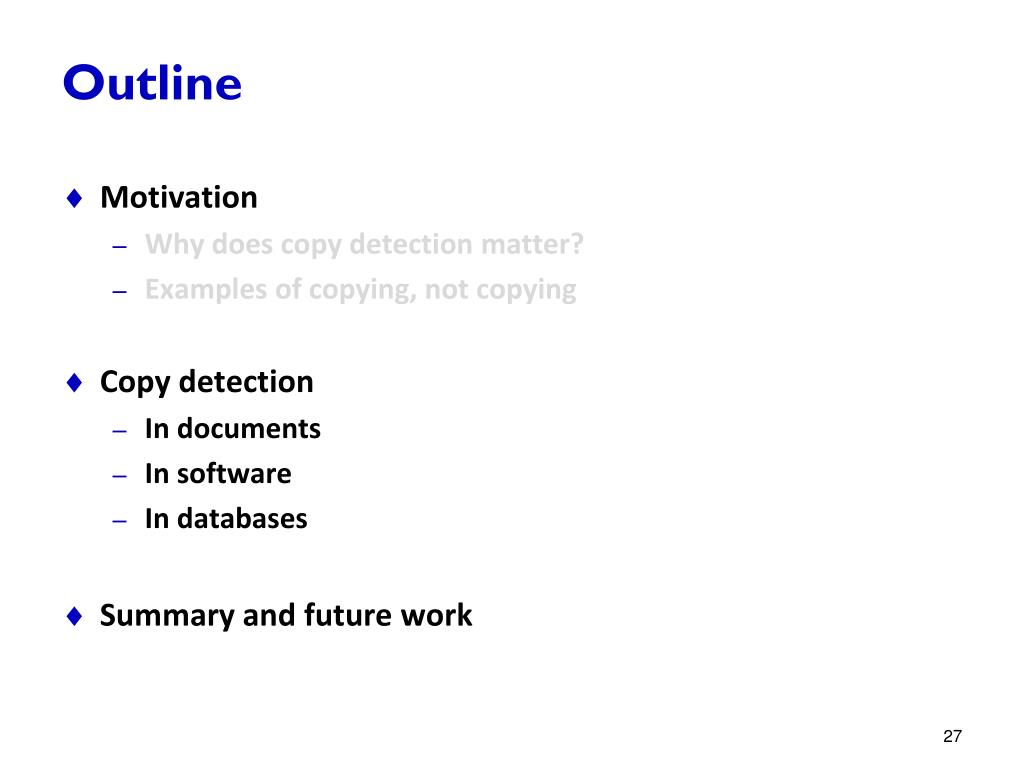 Outline

♦ Motivation
– Why does copy detection matter?
– Examples of copying, not copying

♦ Copy detection
– In documents
– In software
– In databases

♦ Summary and future work

27